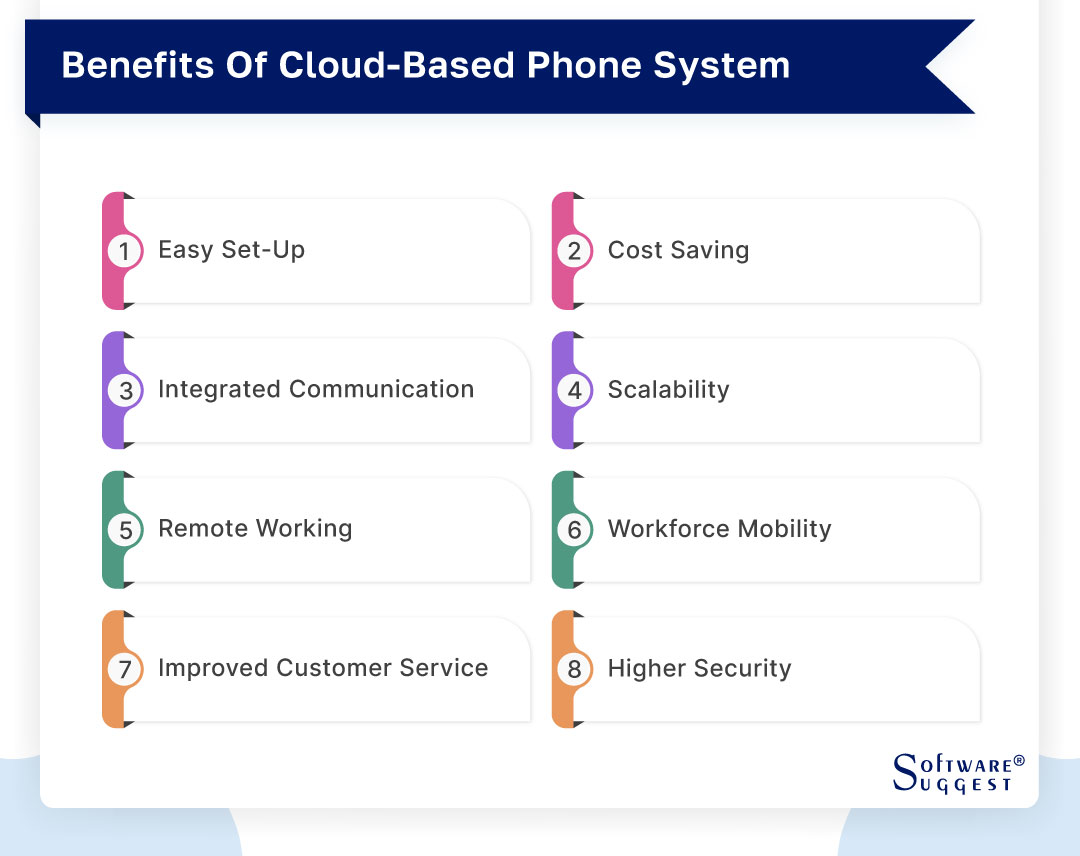 Benefits Of Cloud-Based Phone System

1 Easy Set-Up

2 Cost Saving

3 Integrated Communication

4 Scalability

5 Remote Working

6 Workforce Mobility

7 Improved Customer Service

8 Higher Security

SOFTWARE® SUGGEST